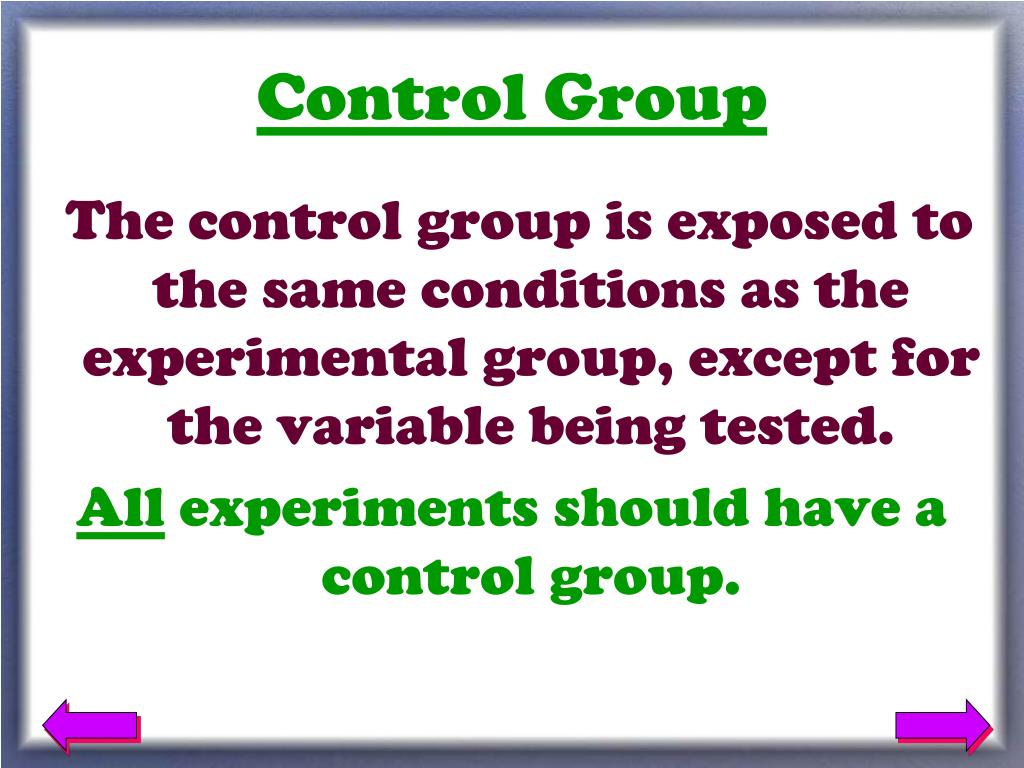 Control Group

The control group is exposed to the same conditions as the experimental group, except for the variable being tested.

All experiments should have a control group.